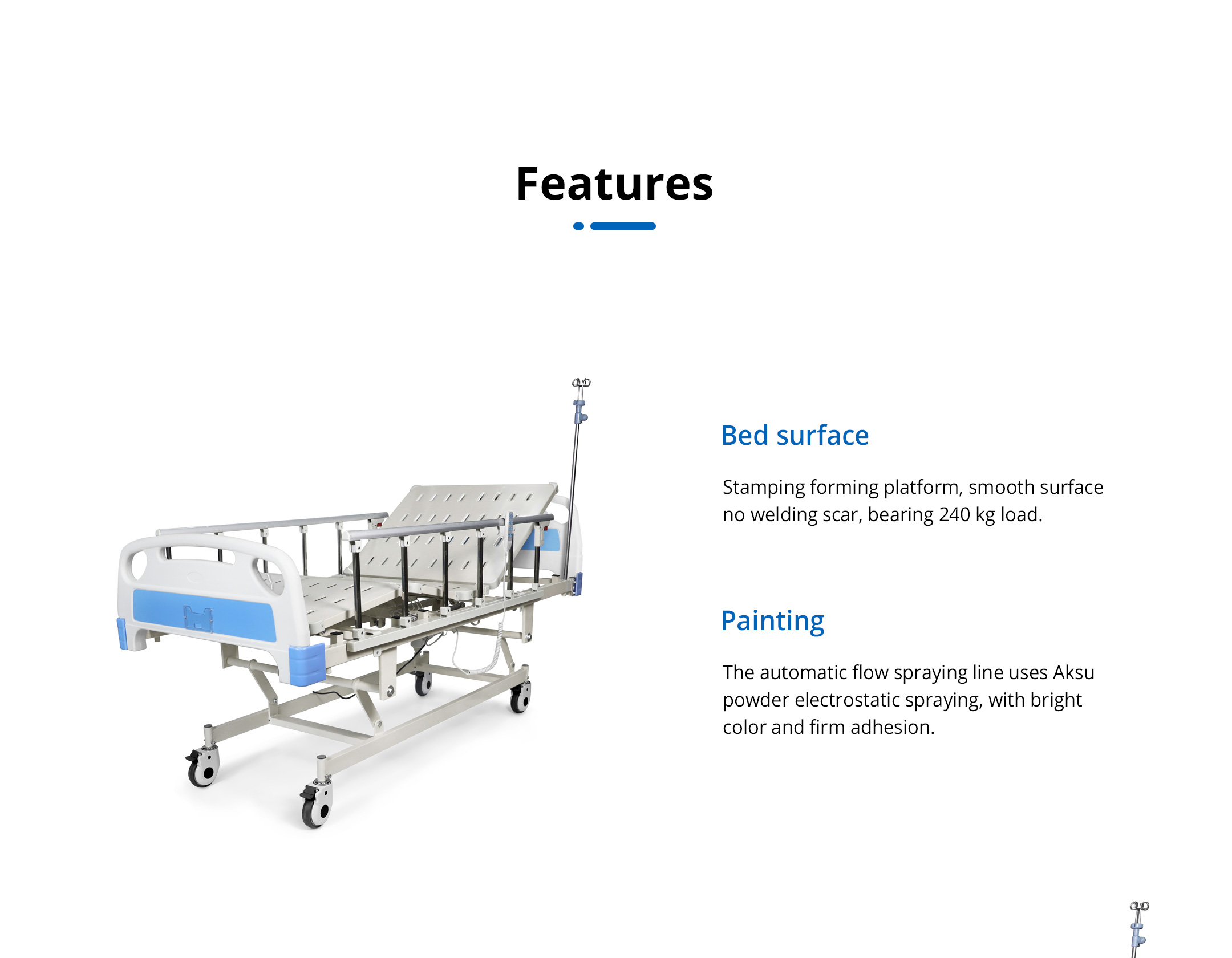 Features

Bed surface

Stamping forming platform, smooth surface no welding scar, bearing 240 kg load.

Painting

The automatic flow spraying line uses Aksu powder electrostatic spraying, with bright color and firm adhesion.